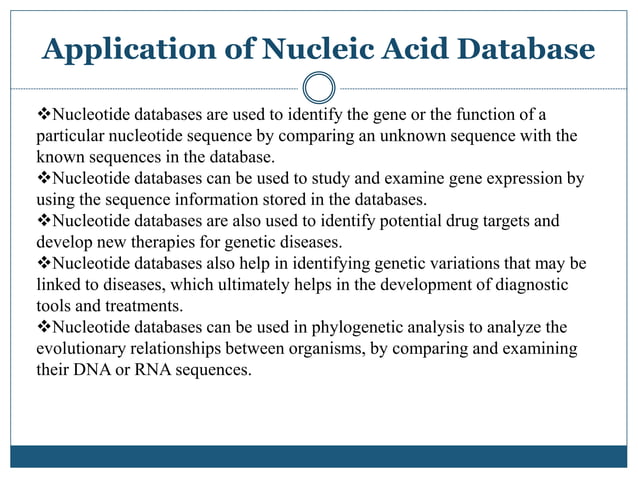 Application of Nucleic Acid Database

❖Nucleotide databases are used to identify the gene or the function of a particular nucleotide sequence by comparing an unknown sequence with the known sequences in the database.
❖Nucleotide databases can be used to study and examine gene expression by using the sequence information stored in the databases.
❖Nucleotide databases are also used to identify potential drug targets and develop new therapies for genetic diseases.
❖Nucleotide databases also help in identifying genetic variations that may be linked to diseases, which ultimately helps in the development of diagnostic tools and treatments.
❖Nucleotide databases can be used in phylogenetic analysis to analyze the evolutionary relationships between organisms, by comparing and examining their DNA or RNA sequences.